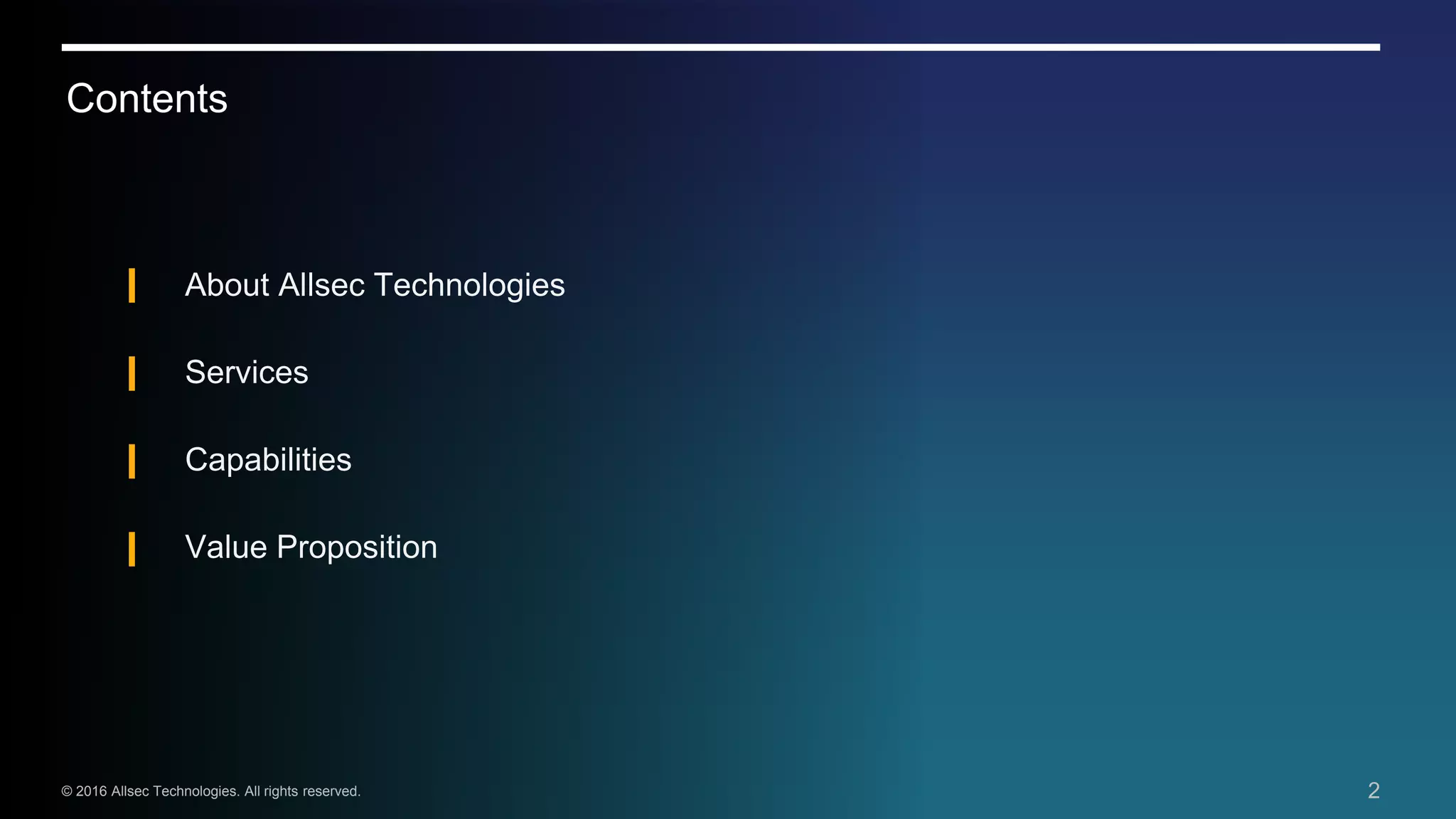 Contents

About Allsec Technologies

Services

Capabilities

Value Proposition

© 2016 Allsec Technologies. All rights reserved.

2